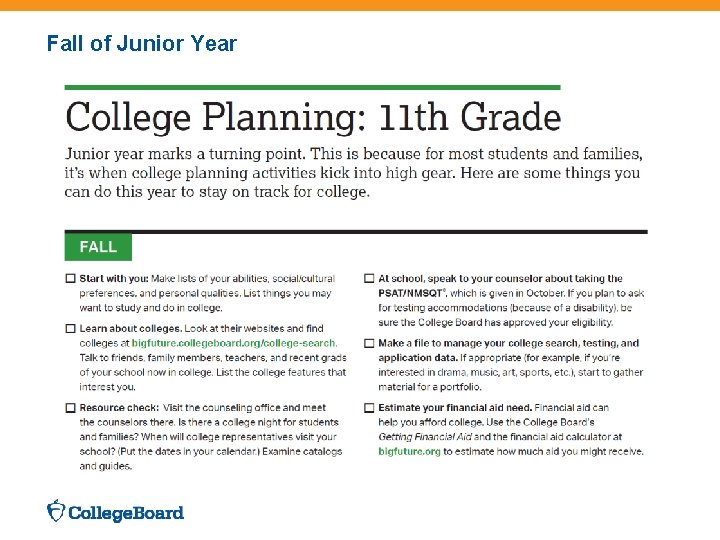 Fall of Junior Year

College Planning: 11th Grade

Junior year marks a turning point. This is because for most students and families, it's when college planning activities kick into high gear. Here are some things you can do this year to stay on track for college.

FALL

☐ Start with you: Make lists of your abilities, social/cultural preferences, and personal qualities. List things you may want to study and do in college.

☐ Learn about colleges. Look at their websites and find colleges at bigfuture.collegeboard.org/college-search. Talk to friends, family members, teachers, and recent grads of your school now in college. List the college features that interest you.

☐ Resource check: Visit the counseling office and meet the counselors there. Is there a college night for students and families? When will college representatives visit your school? (Put the dates in your calendar.) Examine catalogs and guides.

☐ At school, speak to your counselor about taking the PSAT/NMSQT®, which is given in October. If you plan to ask for testing accommodations (because of a disability), be sure the College Board has approved your eligibility.

☐ Make a file to manage your college search, testing, and application data. If appropriate (for example, if you're interested in drama, music, art, sports, etc.), start to gather material for a portfolio.

☐ Estimate your financial aid need. Financial aid can help you afford college. Use the College Board's Getting Financial Aid and the financial aid calculator at bigfuture.org to estimate how much aid you might receive.

CollegeBoard